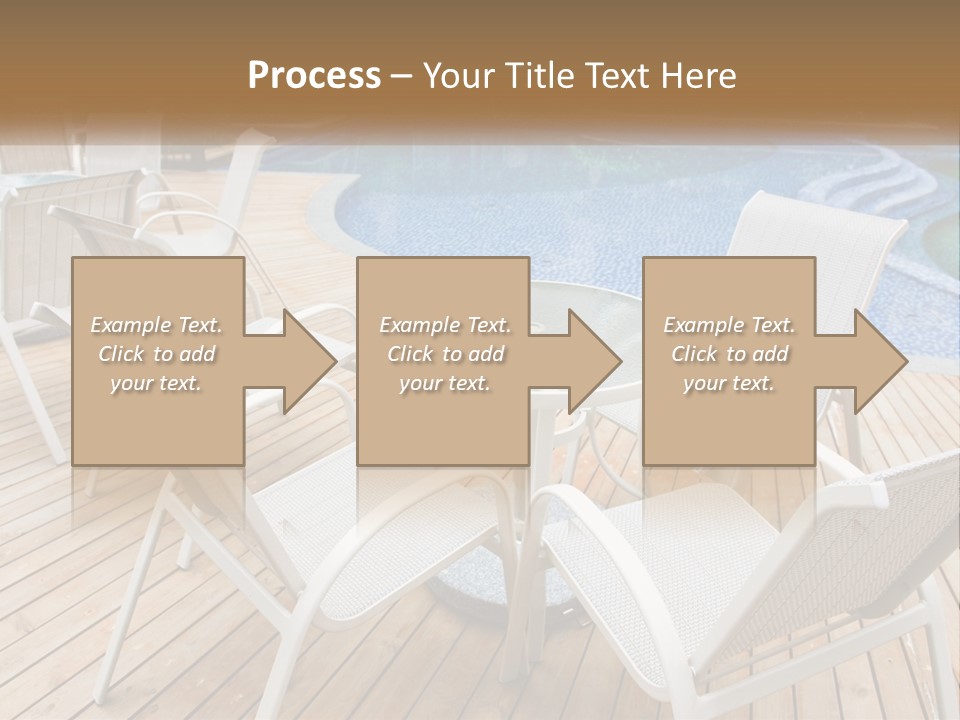 Process – Your Title Text Here

Example Text. Click to add your text.

Example Text. Click to add your text.

Example Text. Click to add your text.